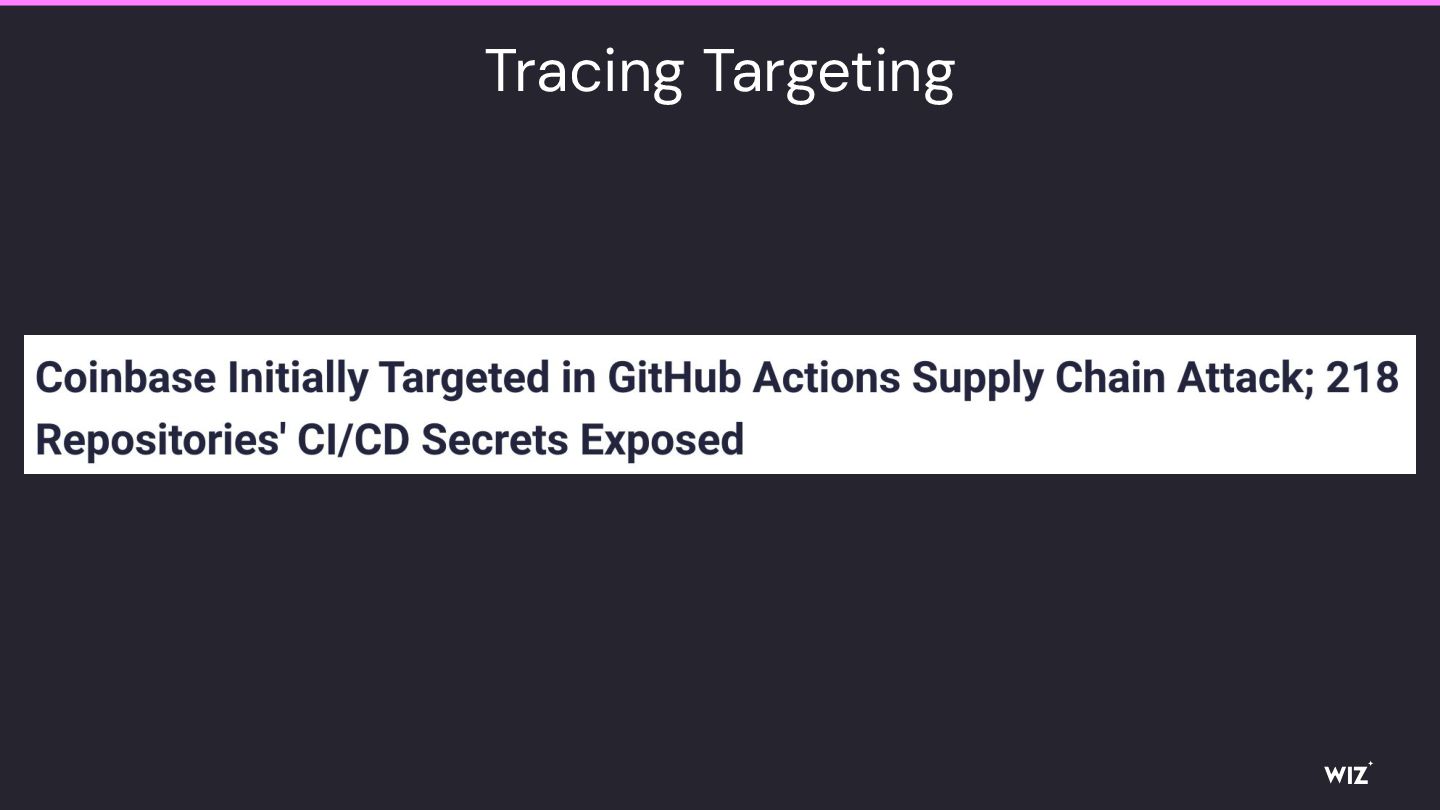 Tracing Targeting

Coinbase Initially Targeted in GitHub Actions Supply Chain Attack; 218 Repositories' CI/CD Secrets Exposed

WIZ